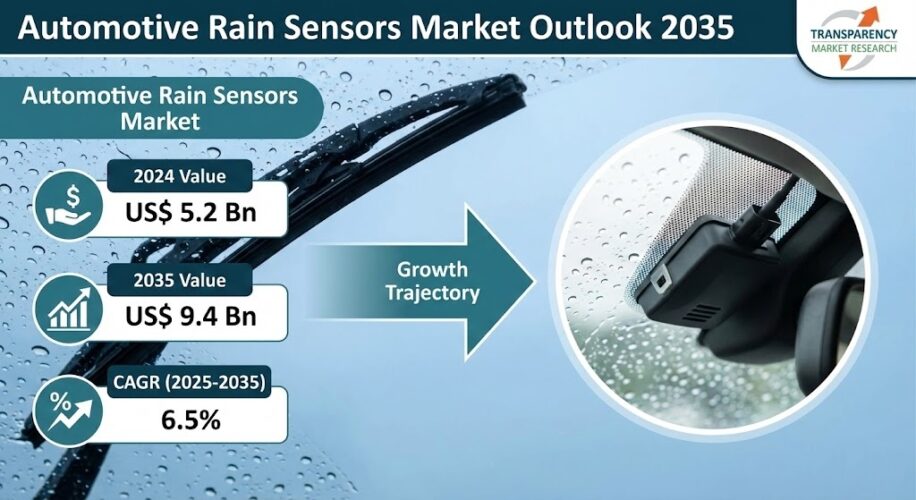 Automotive Rain Sensors Market Outlook 2035

TRANSPARENCY
MARKET RESEARCH

Automotive Rain Sensors Market

2024 Value
US$ 5.2 Bn

2035 Value
US$ 9.4 Bn

CAGR (2025-2035)
6.5%

Growth Trajectory